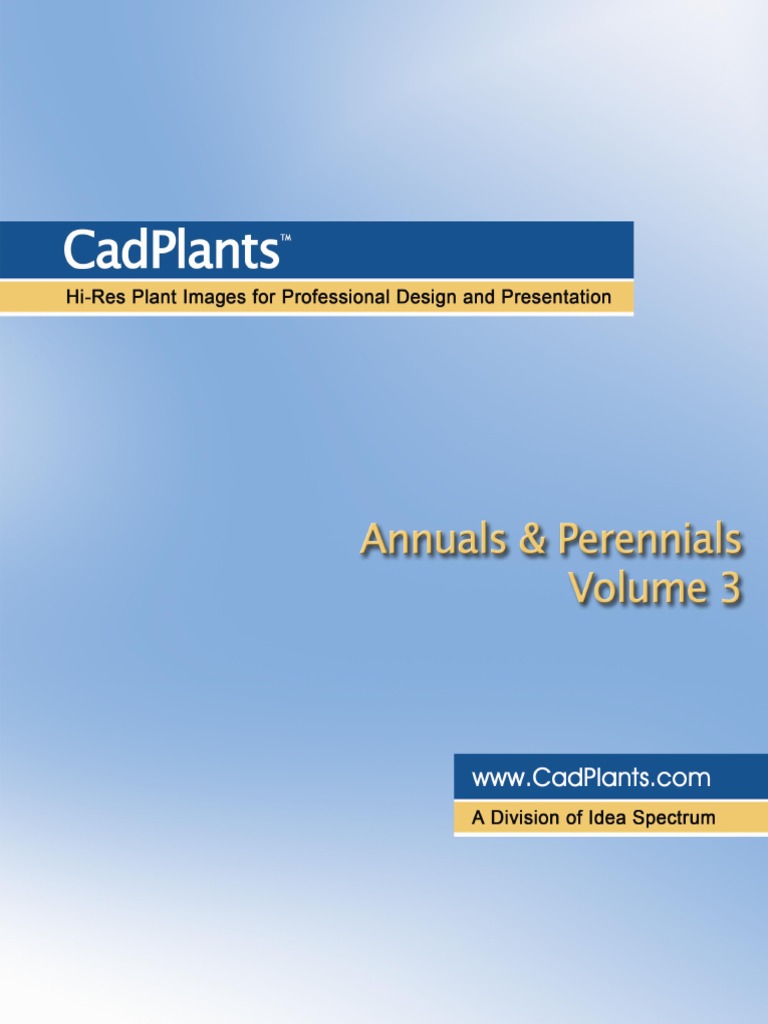 CadPlants™
Hi-Res Plant Images for Professional Design and Presentation

Annuals & Perennials
Volume 3

www.CadPlants.com
A Division of Idea Spectrum